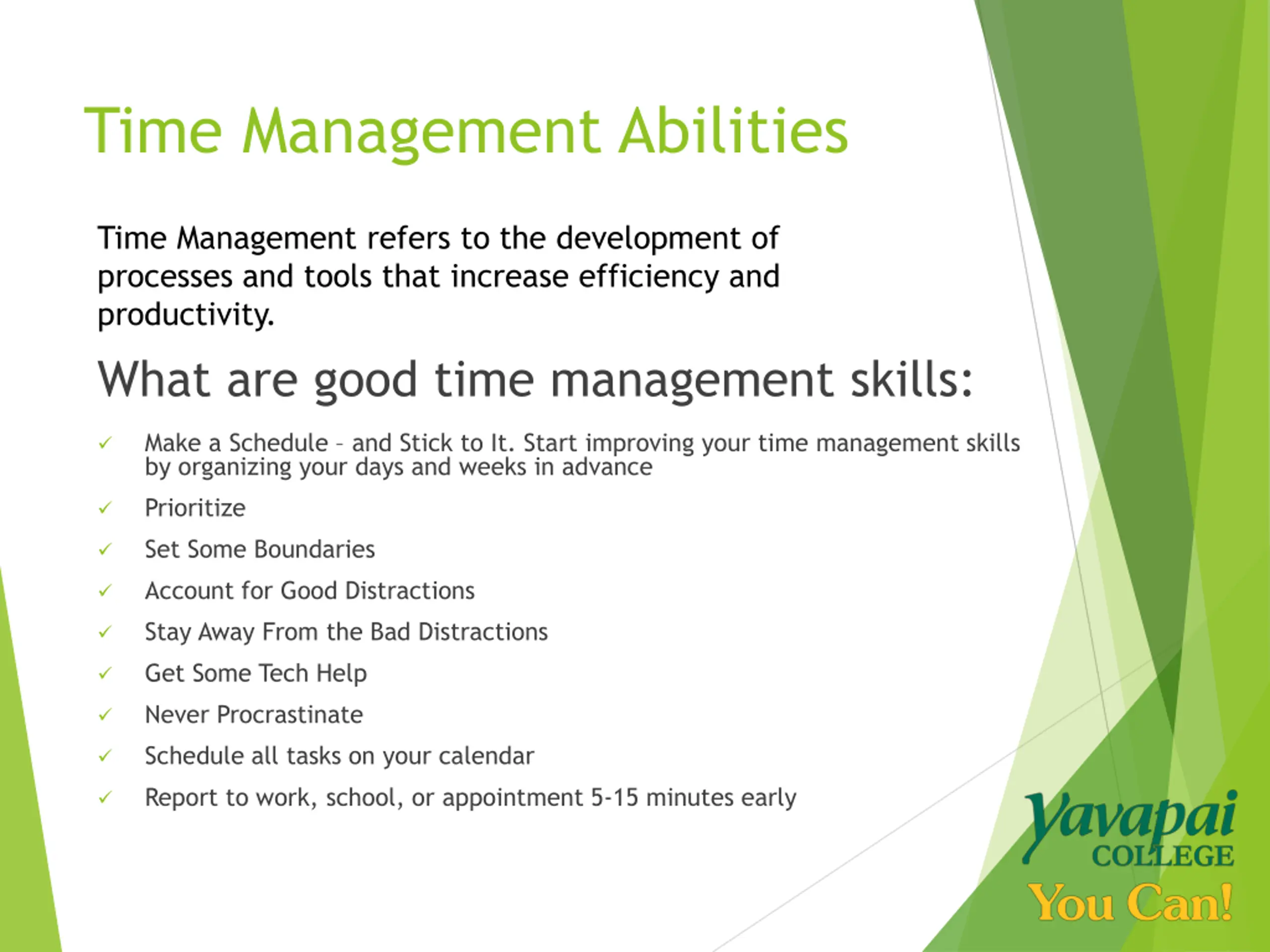 Time Management Abilities

Time Management refers to the development of processes and tools that increase efficiency and productivity.

What are good time management skills:

✓ Make a Schedule – and Stick to It. Start improving your time management skills by organizing your days and weeks in advance

✓ Prioritize

✓ Set Some Boundaries

✓ Account for Good Distractions

✓ Stay Away From the Bad Distractions

✓ Get Some Tech Help

✓ Never Procrastinate

✓ Schedule all tasks on your calendar

✓ Report to work, school, or appointment 5-15 minutes early

Yavapai COLLEGE
You Can!